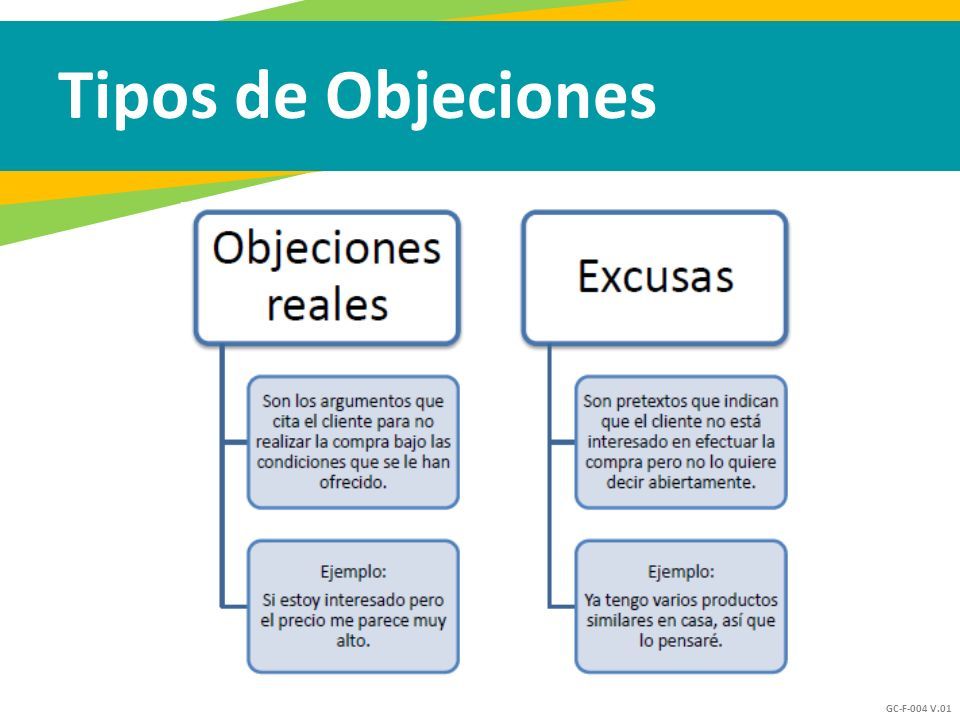 Tipos de Objeciones

Objeciones reales

Son los argumentos que cita el cliente para no realizar la compra bajo las condiciones que se le han ofrecido.

Ejemplo:
Si estoy interesado pero el precio me parece muy alto.

Excusas

Son pretextos que indican que el cliente no está interesado en efectuar la compra pero no lo quiere decir abiertamente.

Ejemplo:
Ya tengo varios productos similares en casa, así que lo pensaré.

GC-F-004 V.01